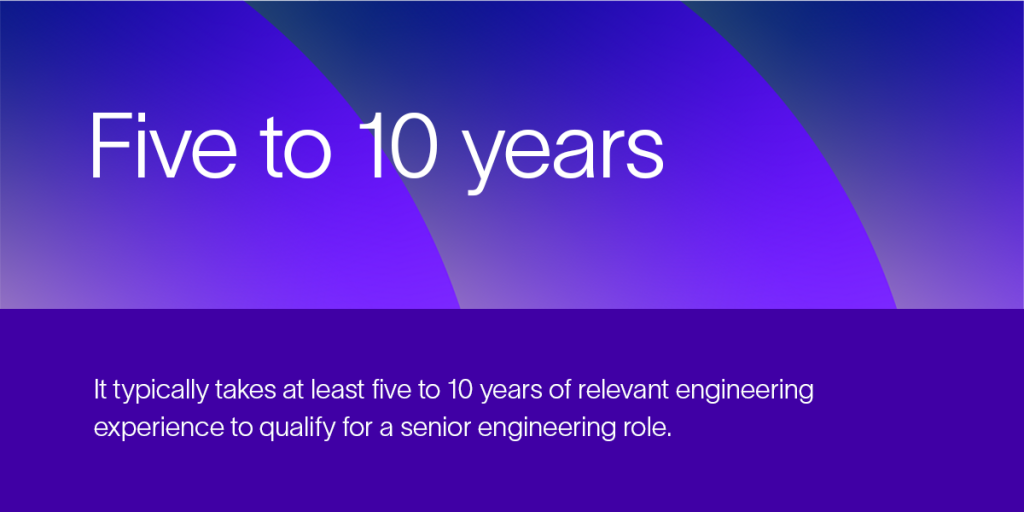 Five to 10 years

It typically takes at least five to 10 years of relevant engineering experience to qualify for a senior engineering role.